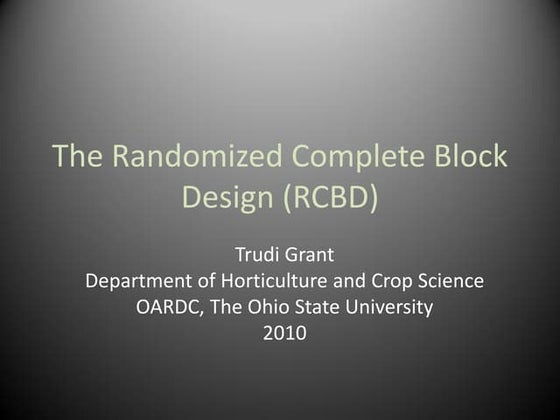 The Randomized Complete Block Design (RCBD)

Trudi Grant
Department of Horticulture and Crop Science
OARDC, The Ohio State University
2010